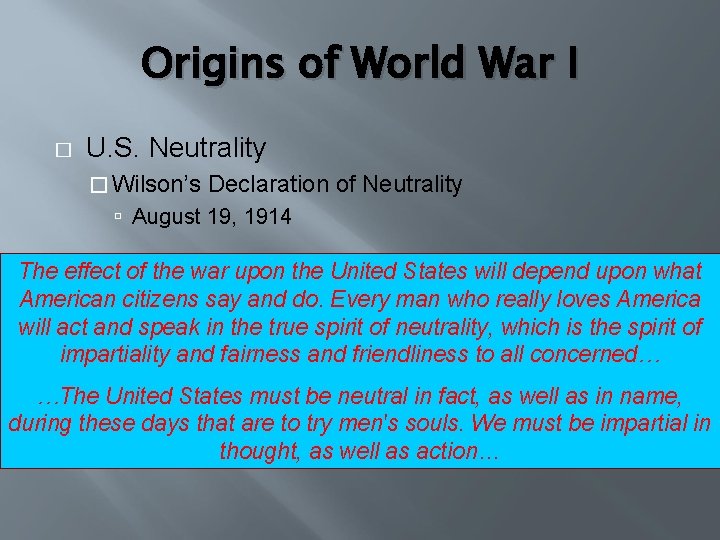 Origins of World War I

U.S. Neutrality

Wilson's Declaration of Neutrality

August 19, 1914

The effect of the war upon the United States will depend upon what American citizens say and do. Every man who really loves America will act and speak in the true spirit of neutrality, which is the spirit of impartiality and fairness and friendliness to all concerned…

…The United States must be neutral in fact, as well as in name, during these days that are to try men's souls. We must be impartial in thought, as well as action…